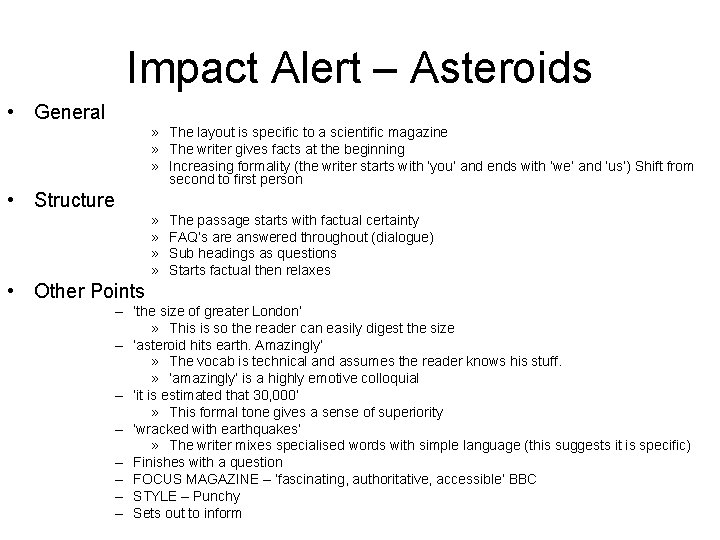 Impact Alert – Asteroids

• General
» The layout is specific to a scientific magazine
» The writer gives facts at the beginning
» Increasing formality (the writer starts with 'you' and ends with 'we' and 'us') Shift from second to first person

• Structure
» The passage starts with factual certainty
» FAQ's are answered throughout (dialogue)
» Sub headings as questions
» Starts factual then relaxes

• Other Points
– 'the size of greater London'
» This is so the reader can easily digest the size
– 'asteroid hits earth. Amazingly'
» The vocab is technical and assumes the reader knows his stuff.
» 'amazingly' is a highly emotive colloquial
– 'it is estimated that 30,000'
» This formal tone gives a sense of superiority
– 'wracked with earthquakes'
» The writer mixes specialised words with simple language (this suggests it is specific)
– Finishes with a question
– FOCUS MAGAZINE – 'fascinating, authoritative, accessible' BBC
– STYLE – Punchy
– Sets out to inform